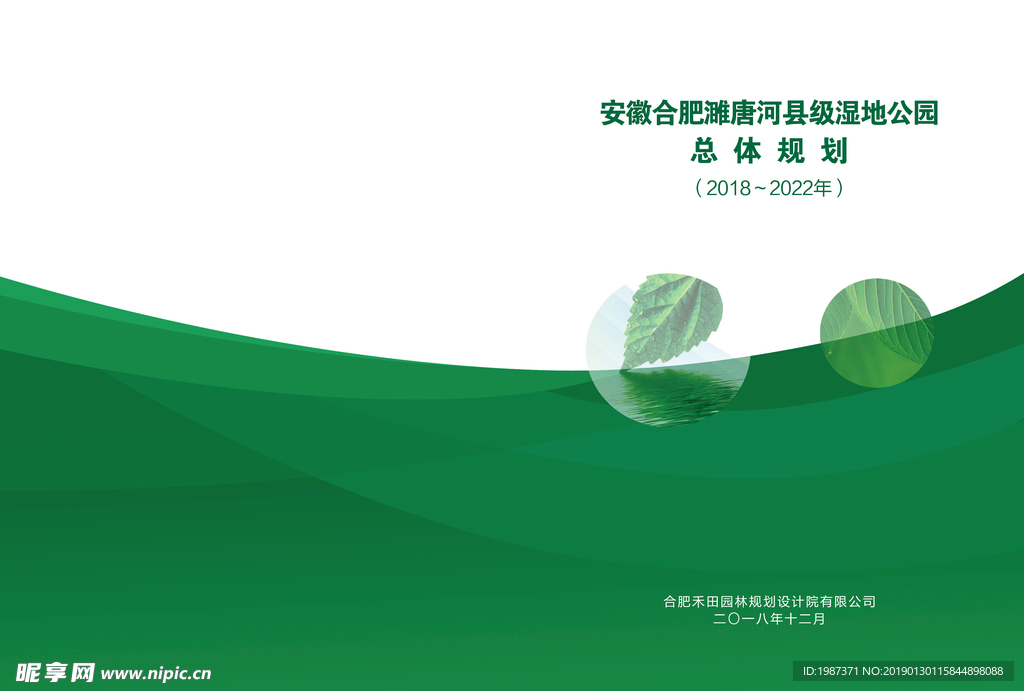 安徽合肥滩唐河县级湿地公园
总 体 规 划
（2018～2022年）

合肥禾田园林规划设计院有限公司
二〇一八年十二月

昵享网 www.nipic.cn

ID:1987371 NO:20190130115844898088